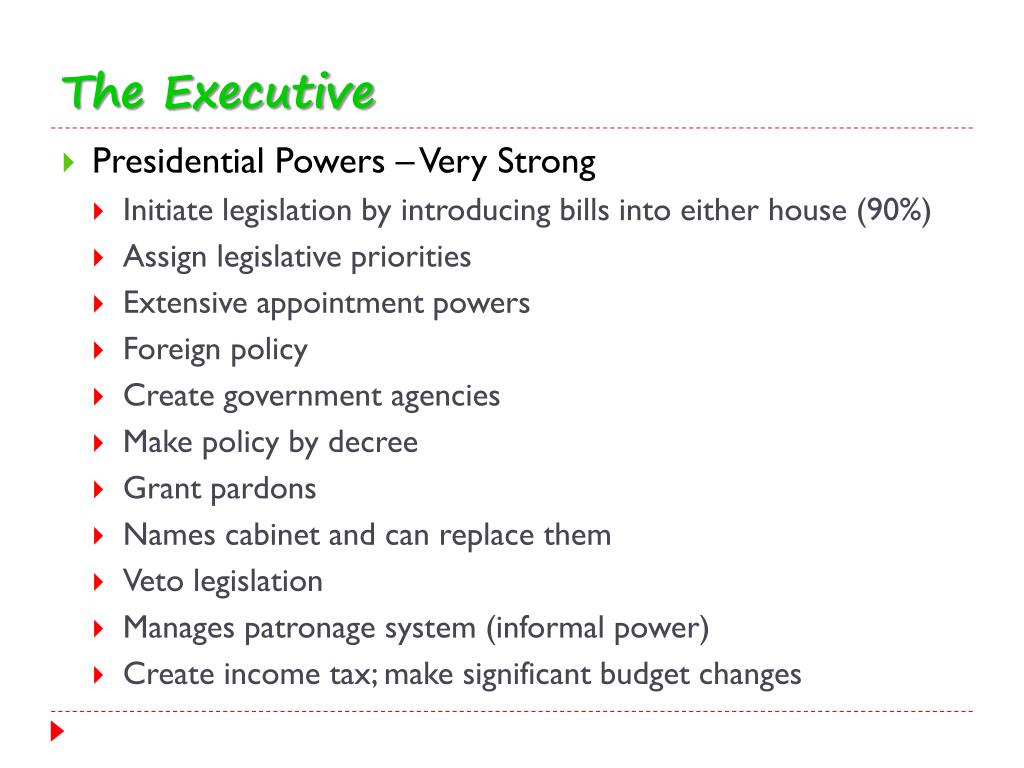 The Executive

Presidential Powers – Very Strong

Initiate legislation by introducing bills into either house (90%)

Assign legislative priorities

Extensive appointment powers

Foreign policy

Create government agencies

Make policy by decree

Grant pardons

Names cabinet and can replace them

Veto legislation

Manages patronage system (informal power)

Create income tax; make significant budget changes